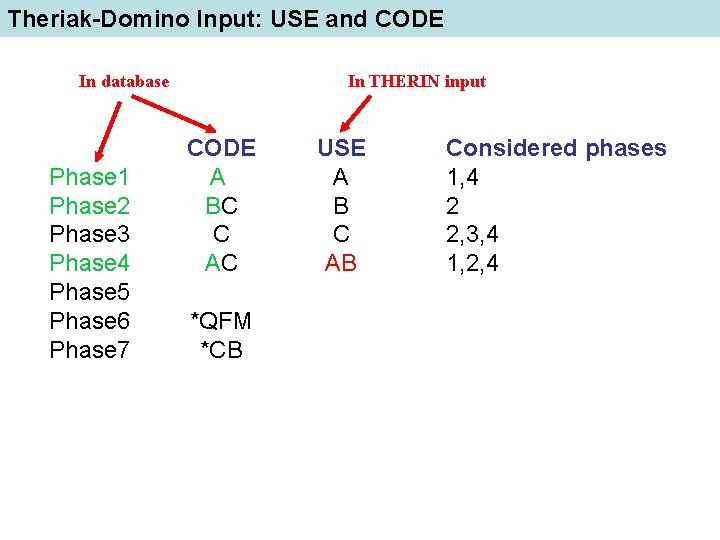 Theriak-Domino Input: USE and CODE

In database

In THERIN input

| | CODE | USE | Considered phases |
|---|---|---|---|
| Phase1 | A | A | 1,4 |
| Phase2 | BC | B | 2 |
| Phase3 | C | C | 2,3,4 |
| Phase4 | AC | AB | 1,2,4 |
| Phase5 | | | |
| Phase6 | *QFM | | |
| Phase7 | *CB | | |